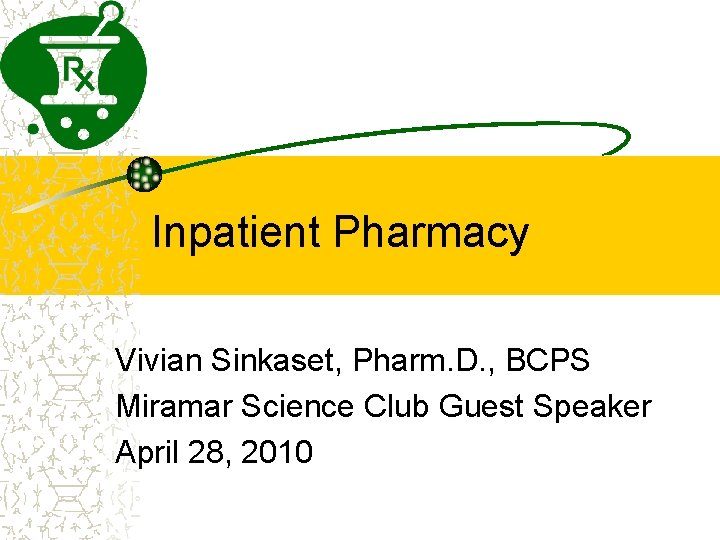 Rx

Inpatient Pharmacy

Vivian Sinkaset, Pharm.D., BCPS
Miramar Science Club Guest Speaker
April 28, 2010